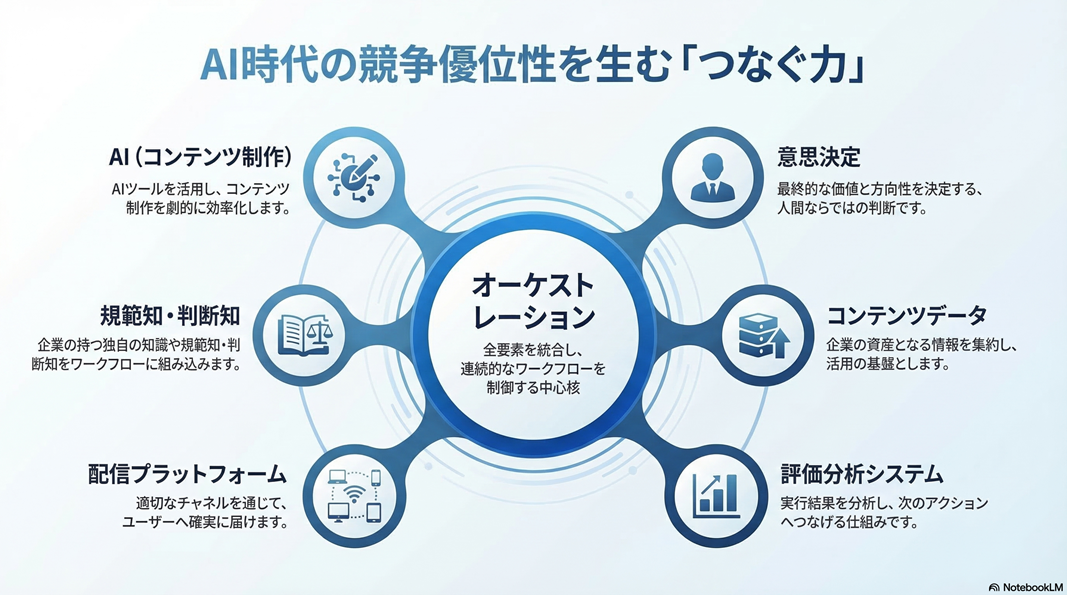 AI時代の競争優位性を生む「つなぐ力」

AI（コンテンツ制作）
AIツールを活用し、コンテンツ制作を劇的に効率化します。

規範知・判断知
企業の持つ独自の知識や規範知・判断知をワークフローに組み込みます。

配信プラットフォーム
適切なチャネルを通じて、ユーザーへ確実に届けます。

オーケストレーション
全要素を統合し、連続的なワークフローを制御する中心核

意思決定
最終的な価値と方向性を決定する、人間ならではの判断です。

コンテンツデータ
企業の資産となる情報を集約し、活用の基盤とします。

評価分析システム
実行結果を分析し、次のアクションへつなげる仕組みです。

NotebookLM